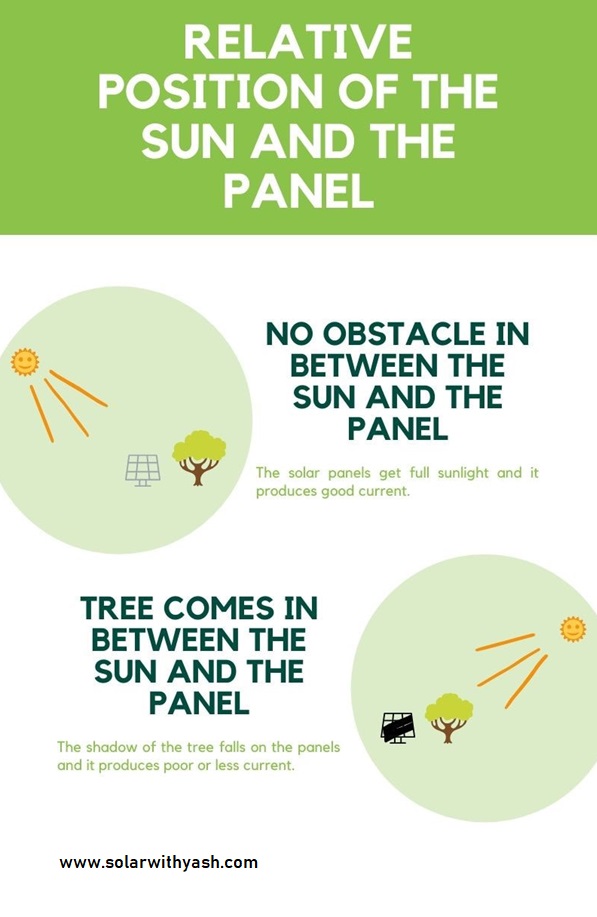 RELATIVE POSITION OF THE SUN AND THE PANEL

NO OBSTACLE IN BETWEEN THE SUN AND THE PANEL

The solar panels get full sunlight and it produces good current.

TREE COMES IN BETWEEN THE SUN AND THE PANEL

The shadow of the tree falls on the panels and it produces poor or less current.

www.solarwithyash.com